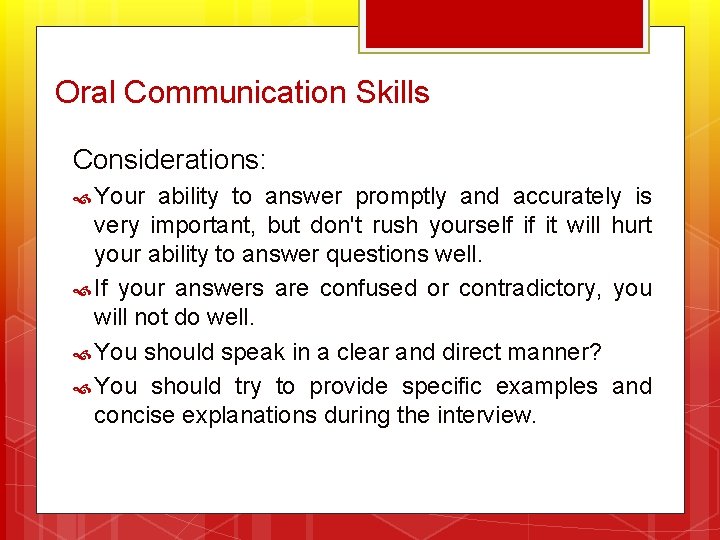 Oral Communication Skills

Considerations:

Your ability to answer promptly and accurately is very important, but don't rush yourself if it will hurt your ability to answer questions well.

If your answers are confused or contradictory, you will not do well.

You should speak in a clear and direct manner?

You should try to provide specific examples and concise explanations during the interview.